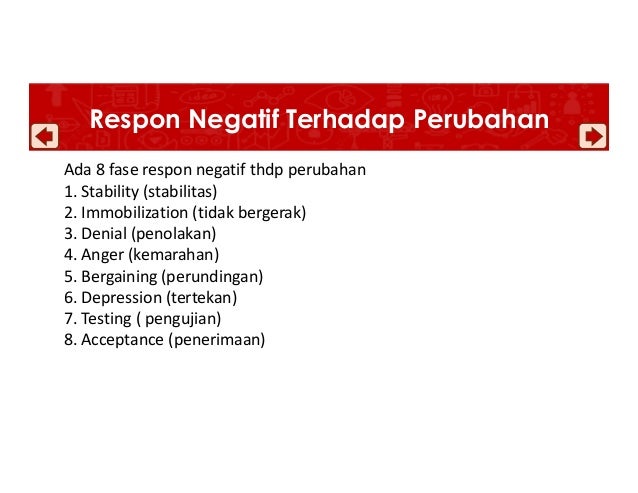 Respon Negatif Terhadap Perubahan

Ada 8 fase respon negatif thdp perubahan
1. Stability (stabilitas)
2. Immobilization (tidak bergerak)
3. Denial (penolakan)
4. Anger (kemarahan)
5. Bergaining (perundingan)
6. Depression (tertekan)
7. Testing ( pengujian)
8. Acceptance (penerimaan)